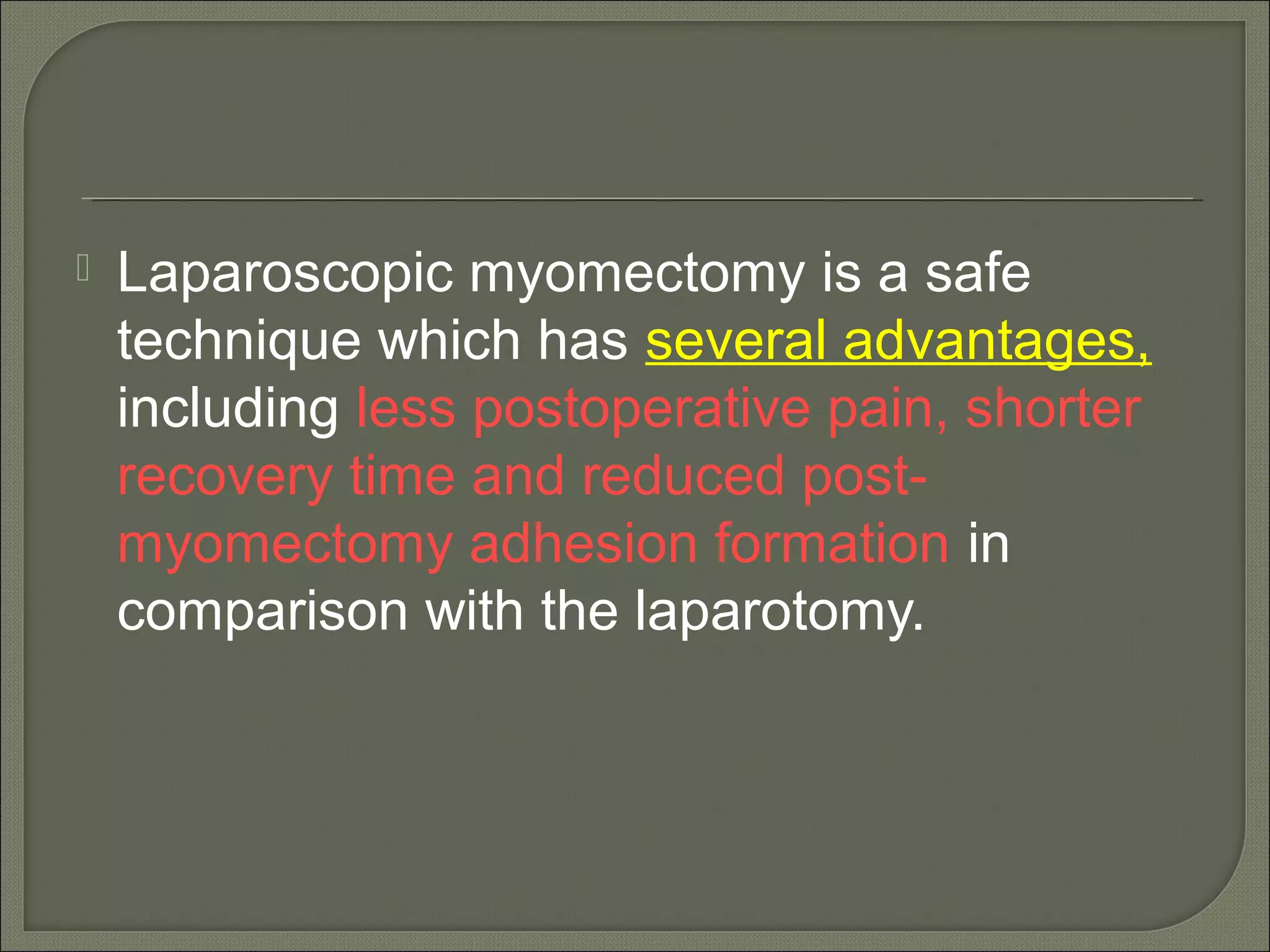 Laparoscopic myomectomy is a safe technique which has several advantages, including less postoperative pain, shorter recovery time and reduced post-myomectomy adhesion formation in comparison with the laparotomy.